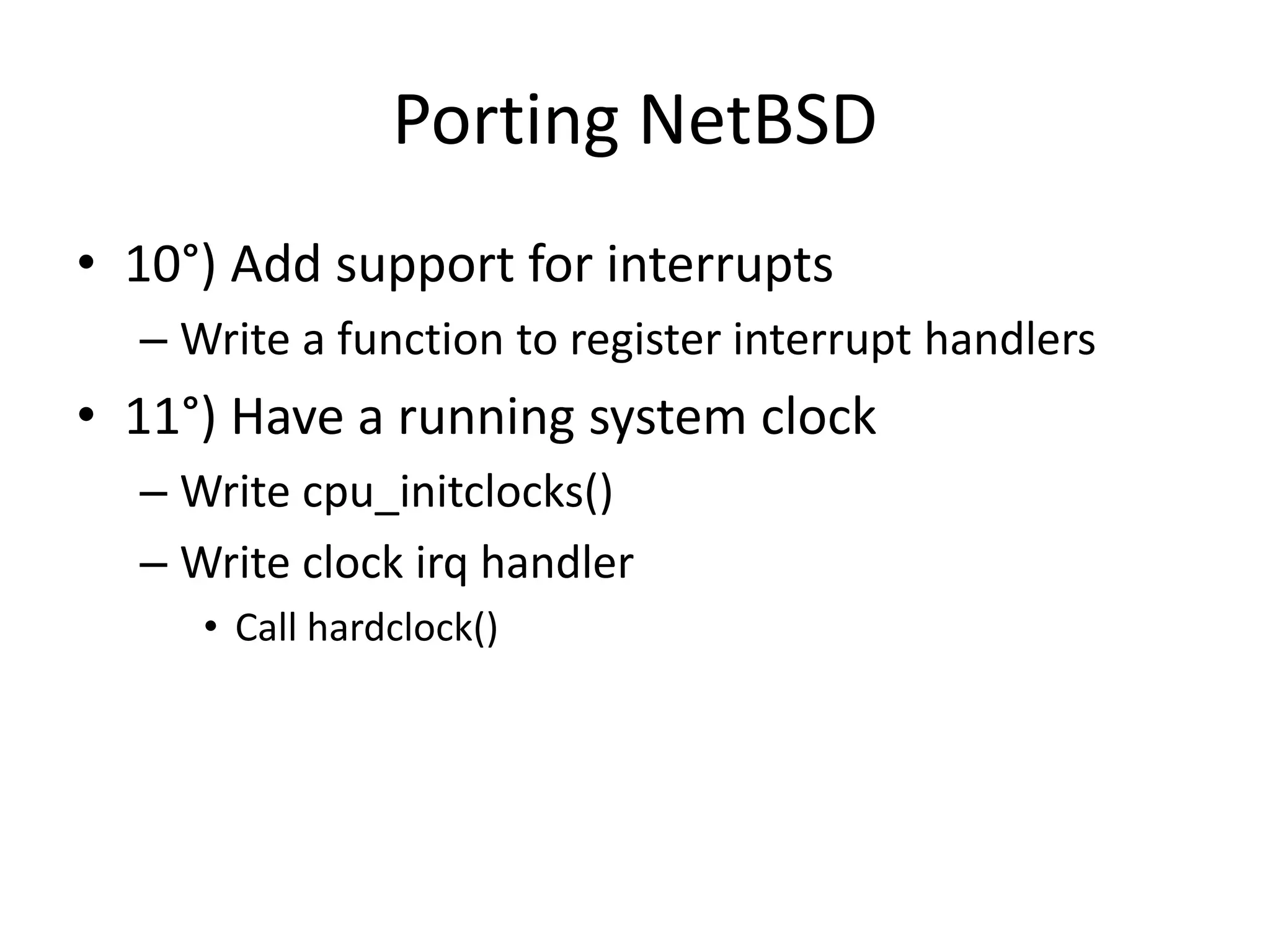 Porting NetBSD

• 10°) Add support for interrupts
  – Write a function to register interrupt handlers
• 11°) Have a running system clock
  – Write cpu_initclocks()
  – Write clock irq handler
    • Call hardclock()